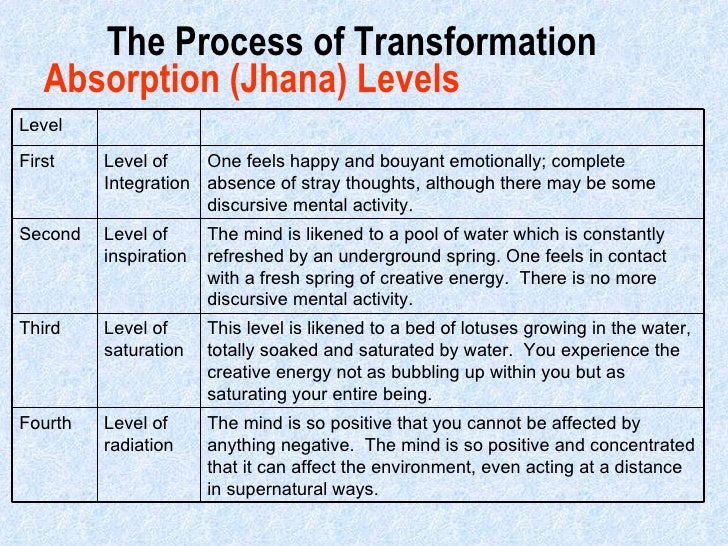 The Process of Transformation
Absorption (Jhana) Levels

| Level | | |
|---|---|---|
| First | Level of Integration | One feels happy and bouyant emotionally; complete absence of stray thoughts, although there may be some discursive mental activity. |
| Second | Level of inspiration | The mind is likened to a pool of water which is constantly refreshed by an underground spring. One feels in contact with a fresh spring of creative energy. There is no more discursive mental activity. |
| Third | Level of saturation | This level is likened to a bed of lotuses growing in the water, totally soaked and saturated by water. You experience the creative energy not as bubbling up within you but as saturating your entire being. |
| Fourth | Level of radiation | The mind is so positive that you cannot be affected by anything negative. The mind is so positive and concentrated that it can affect the environment, even acting at a distance in supernatural ways. |